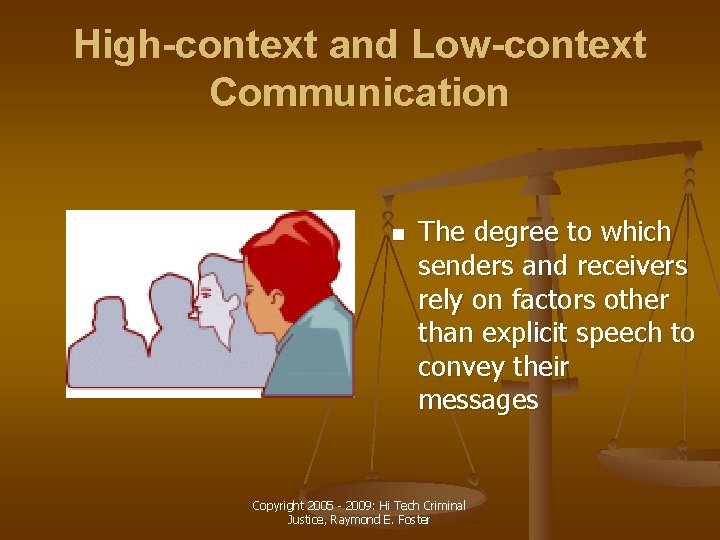 High-context and Low-context Communication

The degree to which senders and receivers rely on factors other than explicit speech to convey their messages

Copyright 2005 - 2009: Hi Tech Criminal Justice, Raymond E. Foster